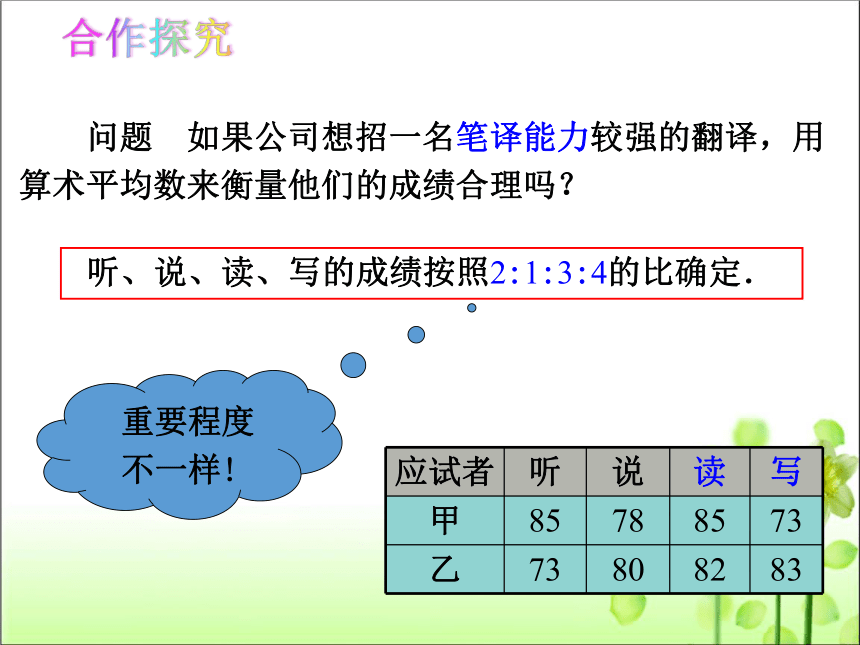 合作探究

问题　如果公司想招一名笔译能力较强的翻译，用算术平均数来衡量他们的成绩合理吗？

听、说、读、写的成绩按照2:1:3:4的比确定.

重要程度不一样!

| 应试者 | 听 | 说 | 读 | 写 |
|---|---|---|---|---|
| 甲 | 85 | 78 | 85 | 73 |
| 乙 | 73 | 80 | 82 | 83 |